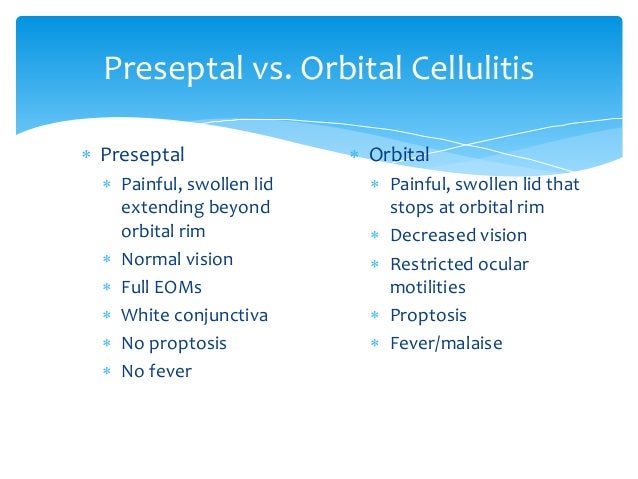 Preseptal vs. Orbital Cellulitis

* Preseptal
  * Painful, swollen lid extending beyond orbital rim
  * Normal vision
  * Full EOMs
  * White conjunctiva
  * No proptosis
  * No fever

* Orbital
  * Painful, swollen lid that stops at orbital rim
  * Decreased vision
  * Restricted ocular motilities
  * Proptosis
  * Fever/malaise